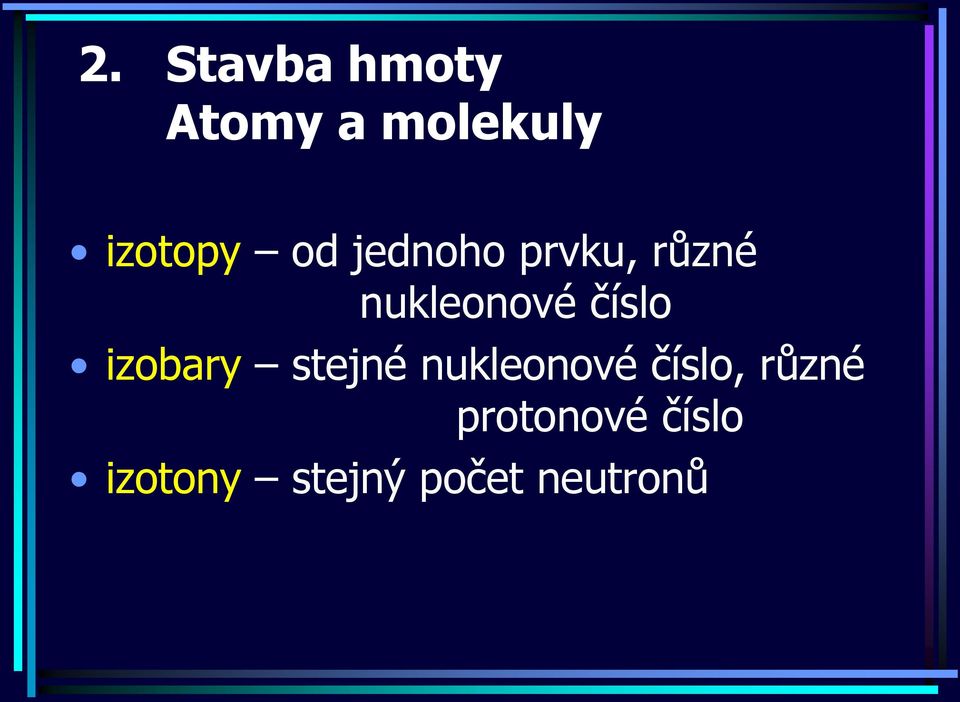 2. Stavba hmoty
Atomy a molekuly

• izotopy – od jednoho prvku, různé nukleonové číslo
• izobary – stejné nukleonové číslo, různé protonové číslo
• izotony – stejný počet neutronů